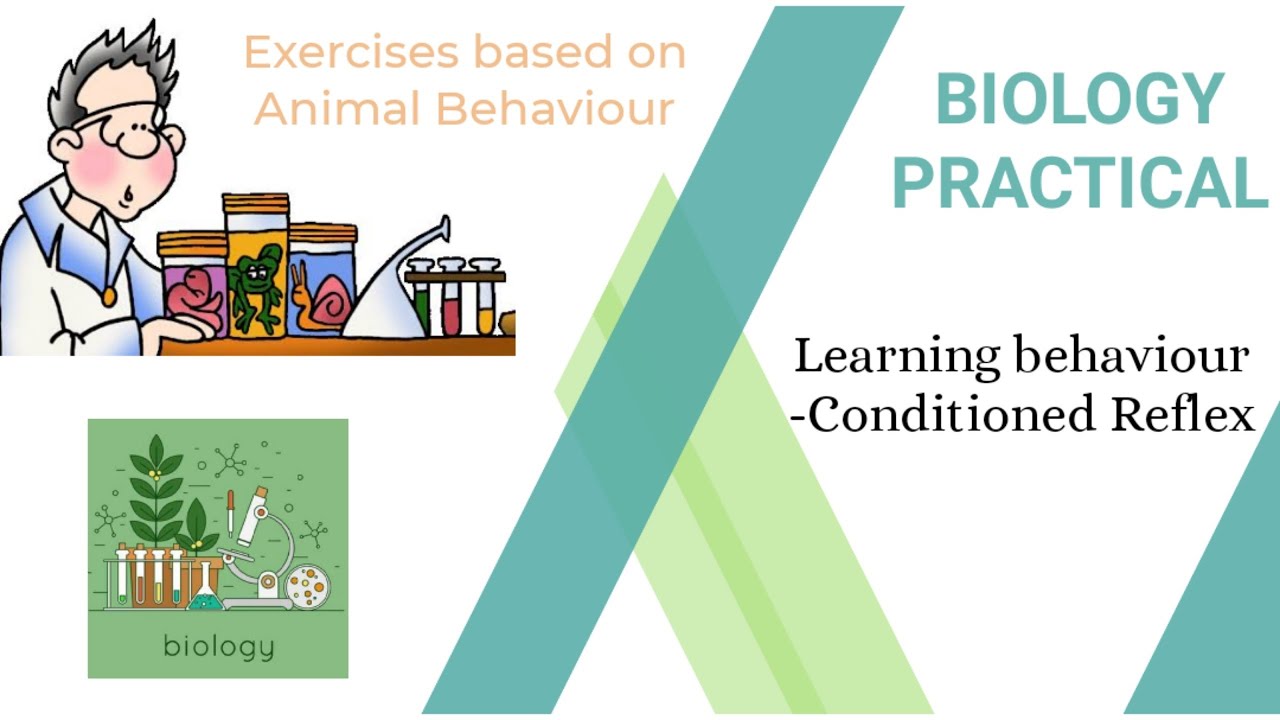 Exercises based on Animal Behaviour

BIOLOGY PRACTICAL

Learning behaviour
-Conditioned Reflex

biology